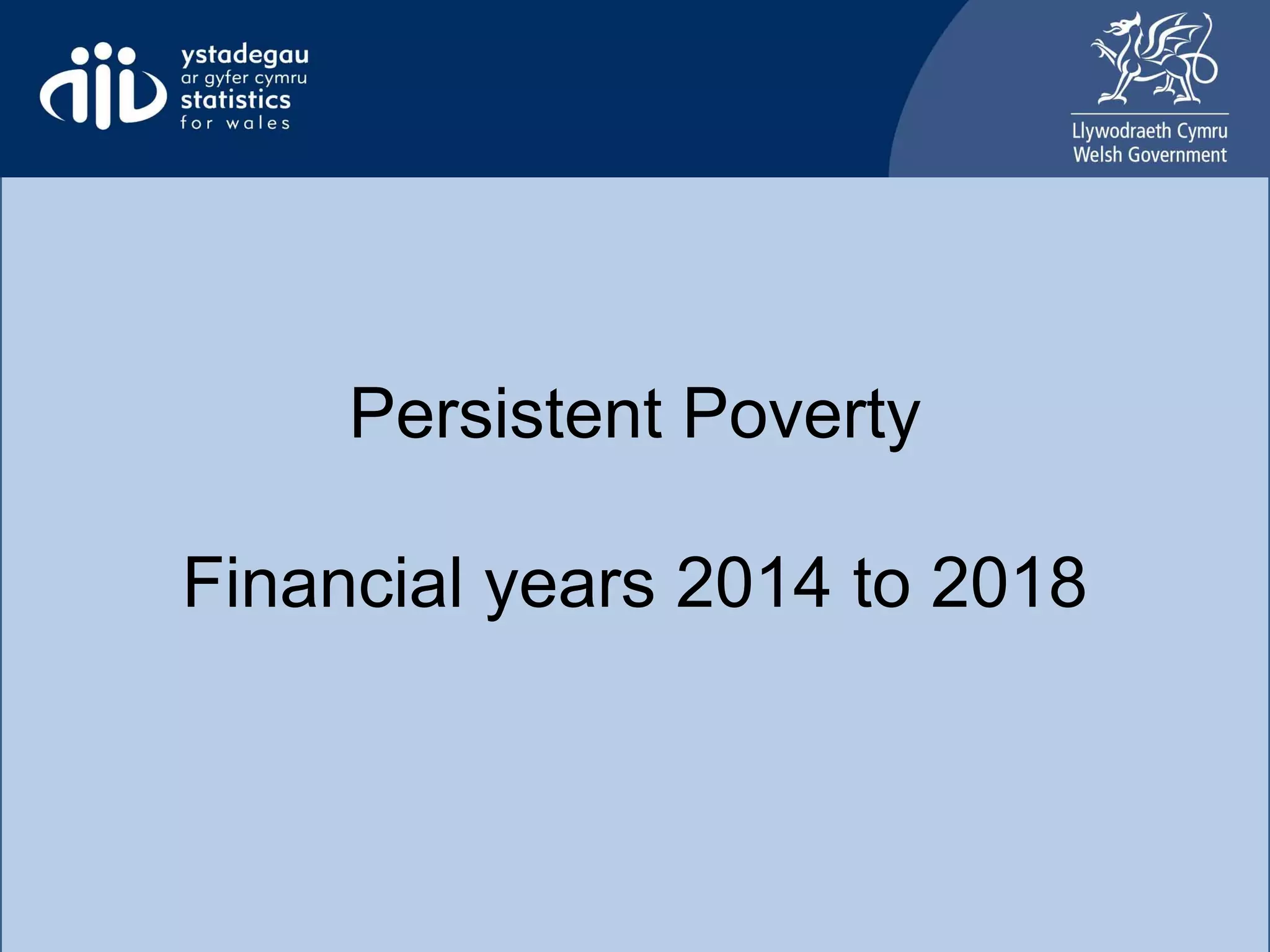 ystadegau
ar gyfer cymru
statistics
for wales

Llywodraeth Cymru
Welsh Government

Persistent Poverty

Financial years 2014 to 2018